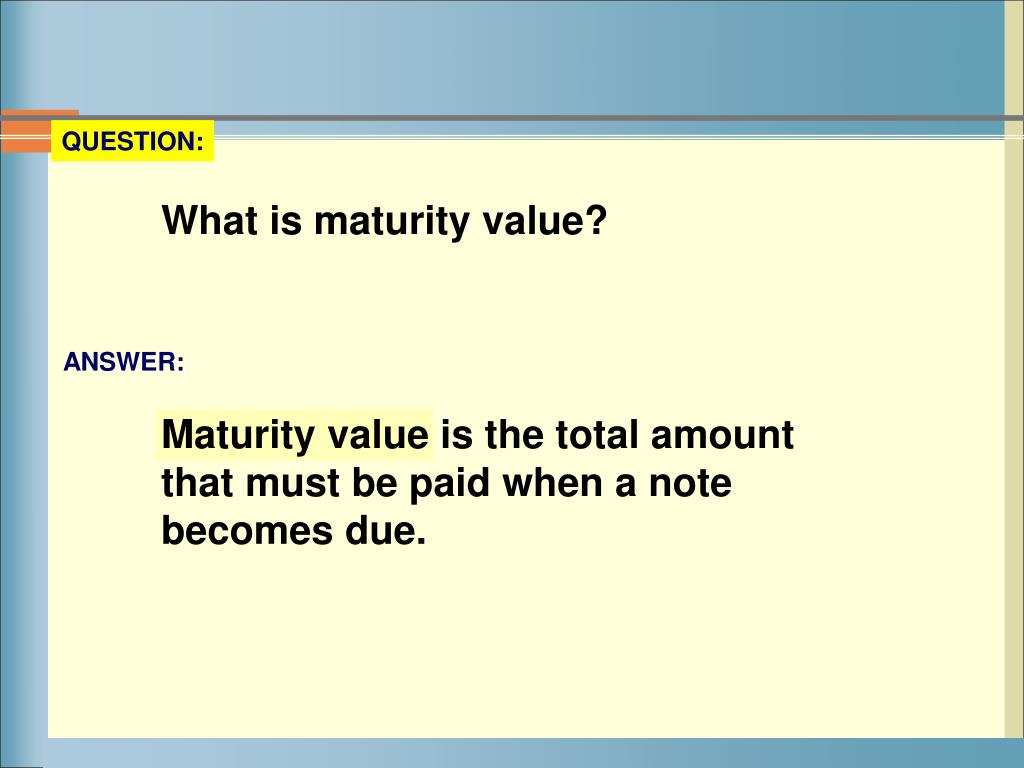 QUESTION:

What is maturity value?

ANSWER:

Maturity value is the total amount that must be paid when a note becomes due.